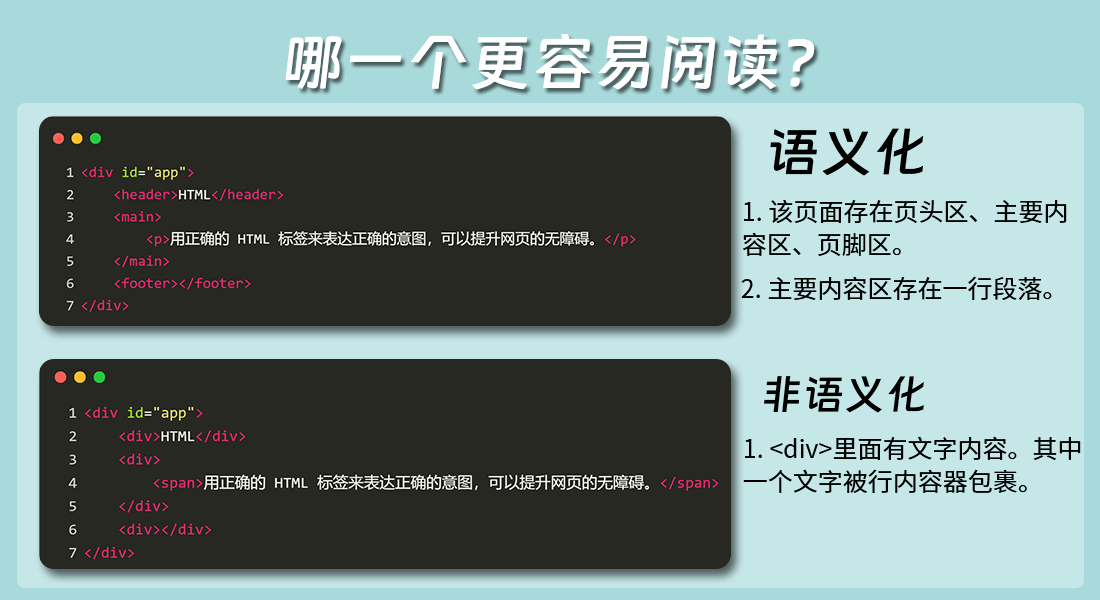 哪一个更容易阅读?

1 <div id="app">
2 <header>HTML</header>
3 <main>
4 <p>用正确的 HTML 标签来表达正确的意图，可以提升网页的无障碍。</p>
5 </main>
6 <footer></footer>
7 </div>

语义化

1. 该页面存在页头区、主要内容区、页脚区。

2. 主要内容区存在一行段落。

1 <div id="app">
2 <div>HTML</div>
3 <div>
4 <span>用正确的 HTML 标签来表达正确的意图，可以提升网页的无障碍。</span>
5 </div>
6 <div></div>
7 </div>

非语义化

1. <div>里面有文字内容。其中一个文字被行内容器包裹。